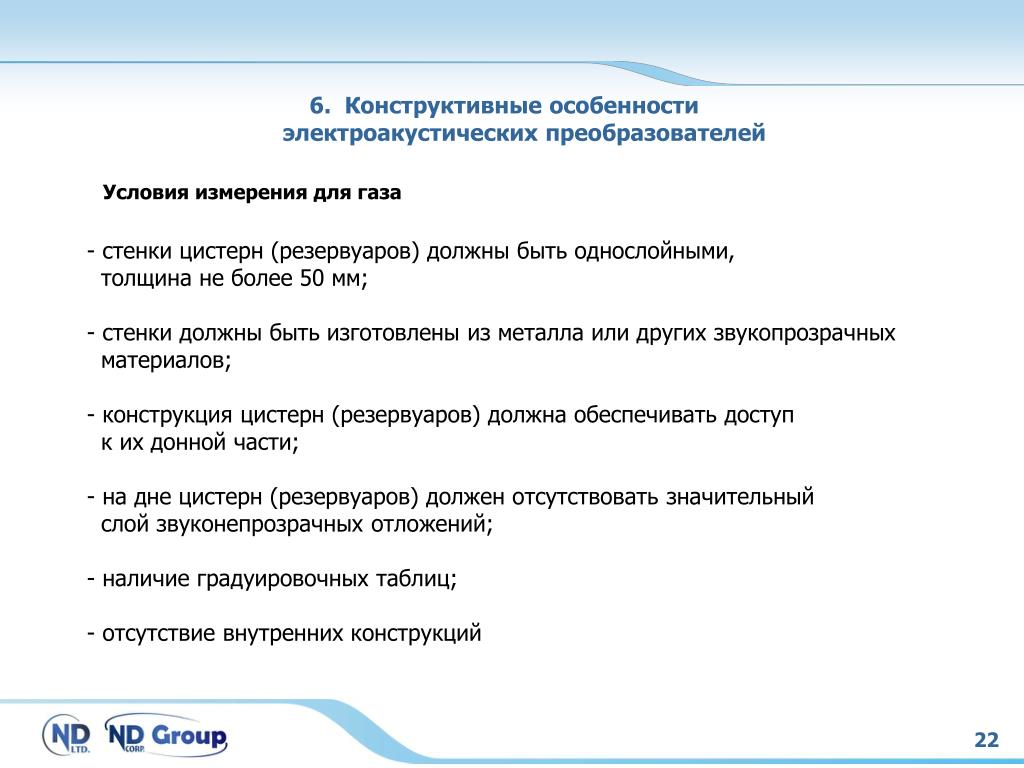 6. Конструктивные особенности электроакустических преобразователей

Условия измерения для газа

- стенки цистерн (резервуаров) должны быть однослойными, толщина не более 50 мм;

- стенки должны быть изготовлены из металла или других звукопрозрачных материалов;

- конструкция цистерн (резервуаров) должна обеспечивать доступ к их донной части;

- на дне цистерн (резервуаров) должен отсутствовать значительный слой звуконепрозрачных отложений;

- наличие градуировочных таблиц;

- отсутствие внутренних конструкций

ND LTD.

ND CORP. Group

22